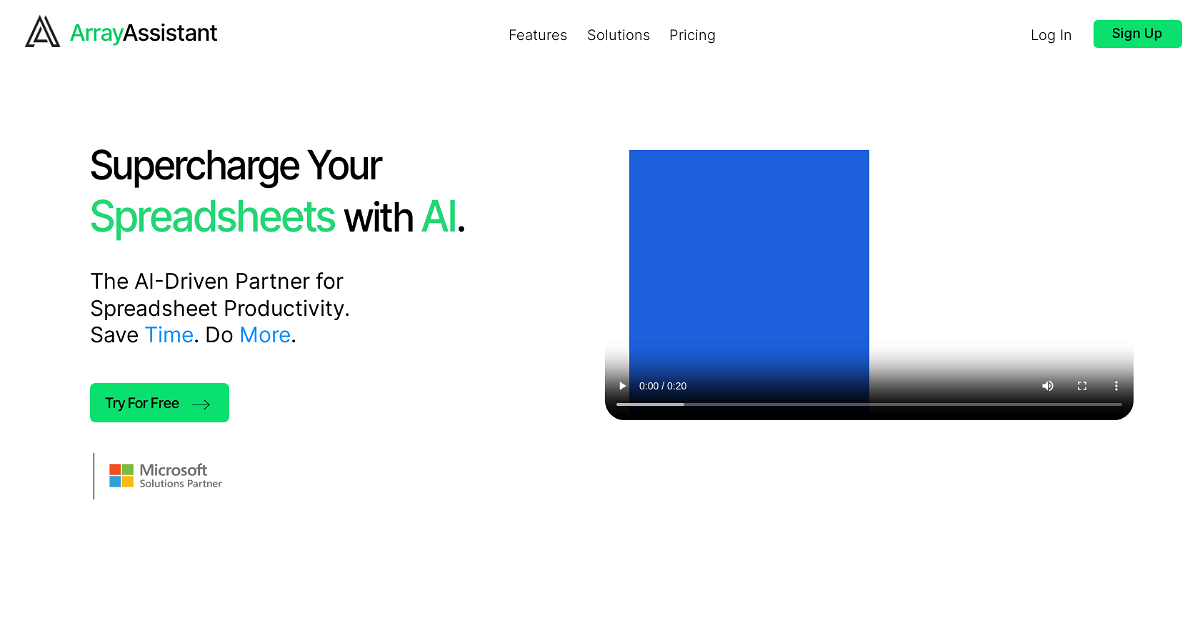 ArrayAssistant

Features Solutions Pricing

Log In Sign Up

Supercharge Your Spreadsheets with AI.

The AI-Driven Partner for Spreadsheet Productivity. Save Time. Do More.

Try For Free

Microsoft Solutions Partner

0:00 / 0:20